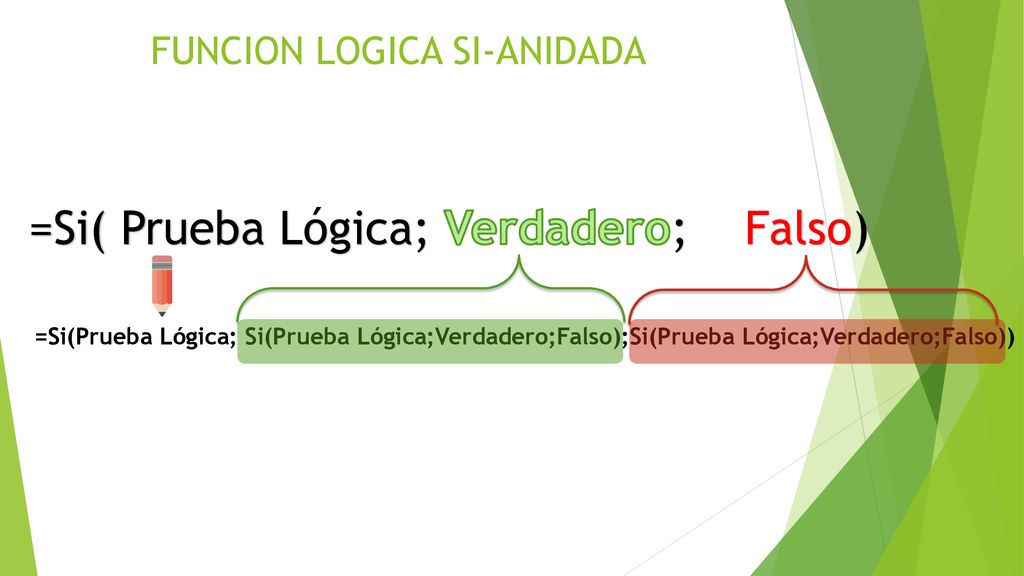 FUNCION LOGICA SI-ANIDADA

=Si( Prueba Lógica; Verdadero; Falso)

=Si(Prueba Lógica; Si(Prueba Lógica;Verdadero;Falso);Si(Prueba Lógica;Verdadero;Falso))